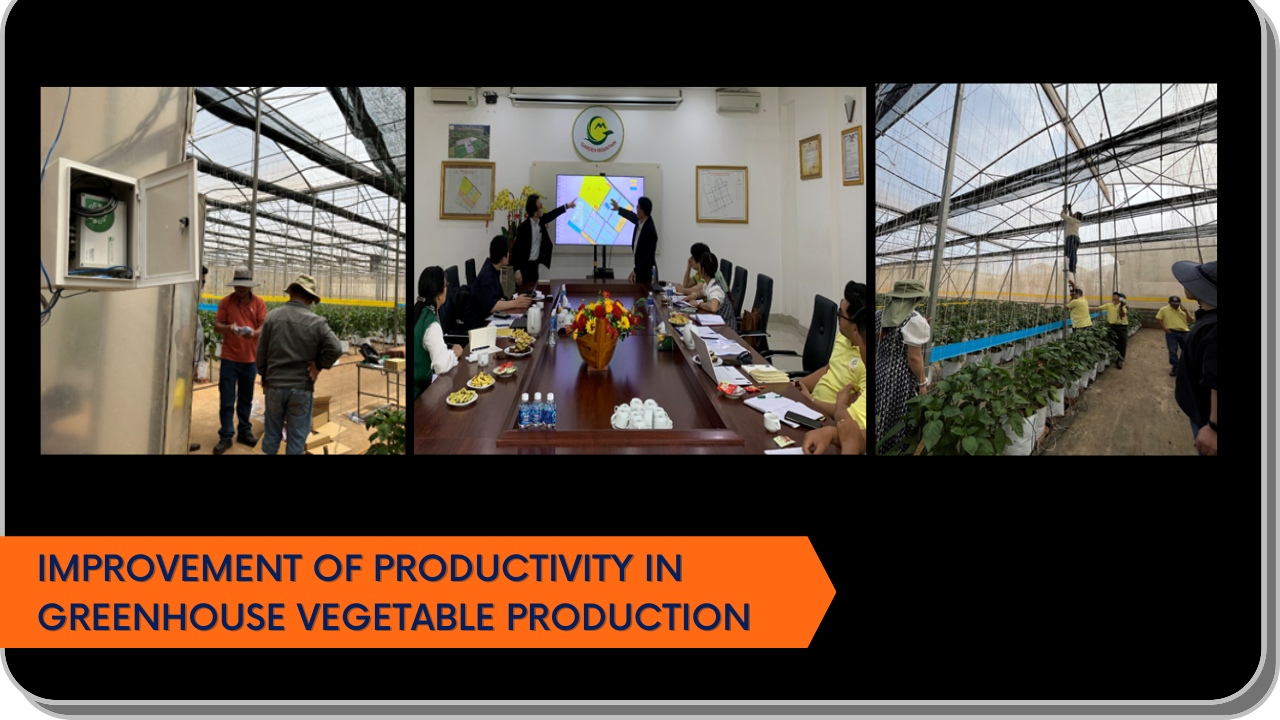 IMPROVEMENT OF PRODUCTIVITY IN GREENHOUSE VEGETABLE PRODUCTION